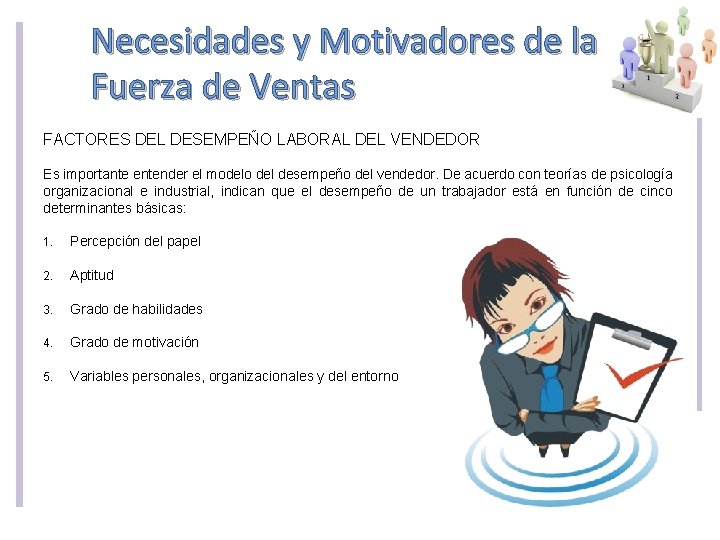 Necesidades y Motivadores de la Fuerza de Ventas

FACTORES DEL DESEMPEÑO LABORAL DEL VENDEDOR

Es importante entender el modelo del desempeño del vendedor. De acuerdo con teorías de psicología organizacional e industrial, indican que el desempeño de un trabajador está en función de cinco determinantes básicas:

1. Percepción del papel

2. Aptitud

3. Grado de habilidades

4. Grado de motivación

5. Variables personales, organizacionales y del entorno